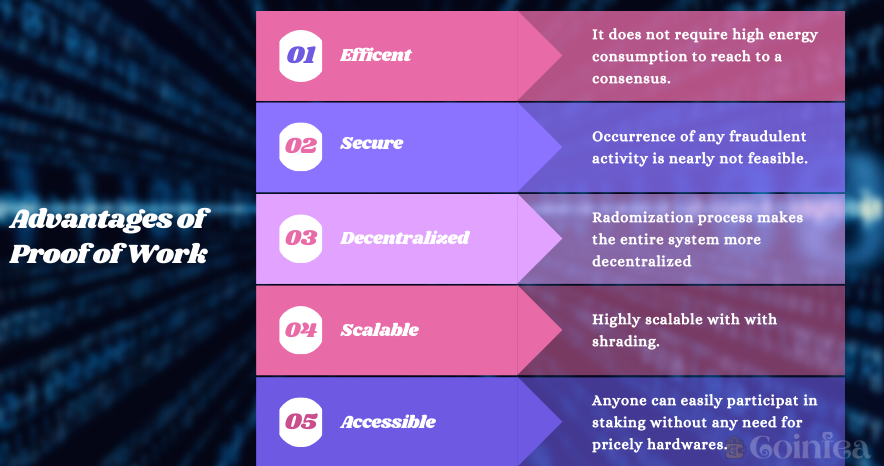 Advantages of Proof of Work

01 Efficent

It does not require high energy consumption to reach to a consensus.

02 Secure

Occurrence of any fraudulent activity is nearly not feasible.

03 Decentralized

Radomization process makes the entire system more decentralized

04 Scalable

Highly scalable with with shrading.

05 Accessible

Anyone can easily participat in staking without any need for pricely hardwares.

Coinfea